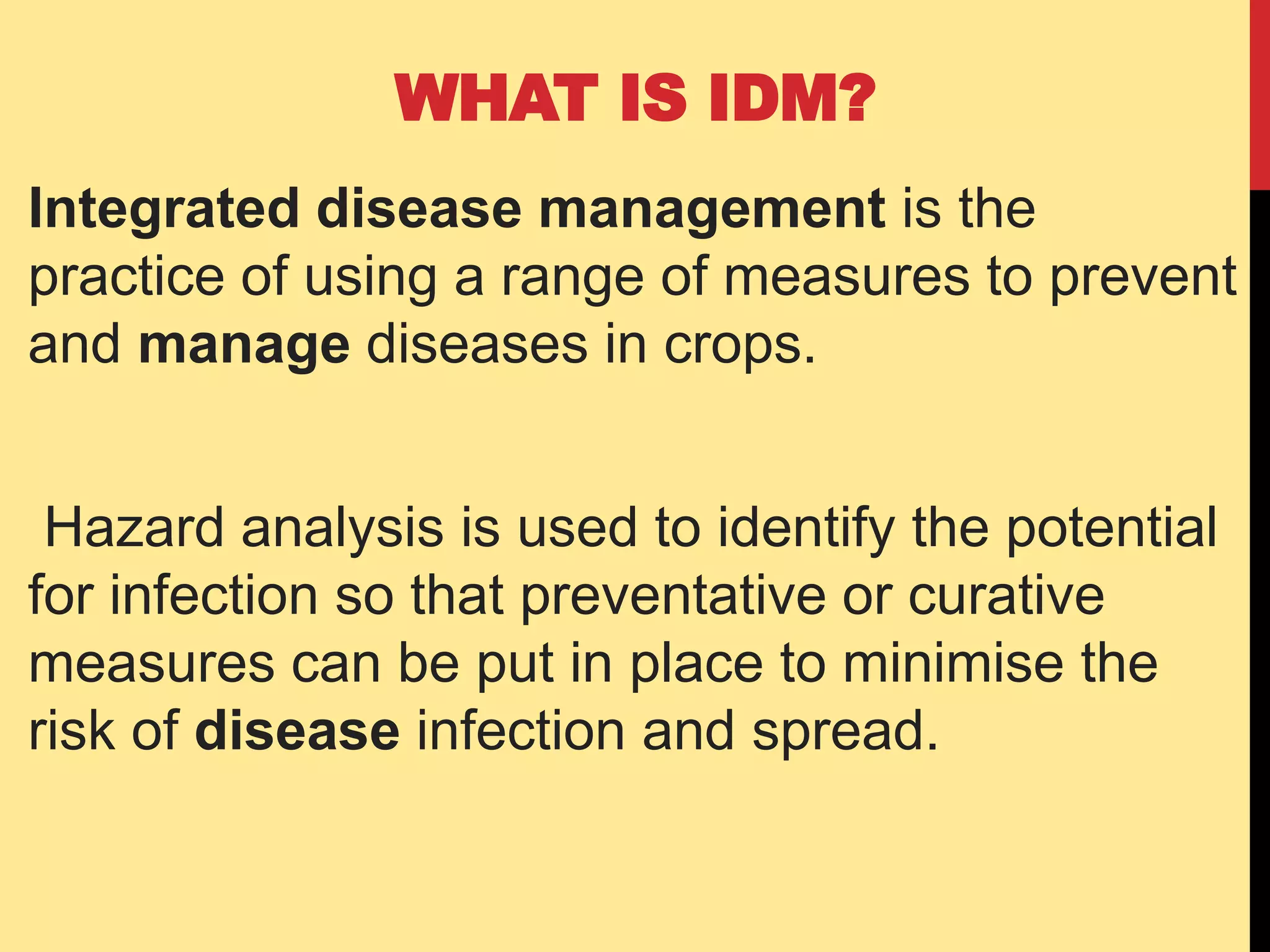 WHAT IS IDM?

Integrated disease management is the practice of using a range of measures to prevent and manage diseases in crops.

Hazard analysis is used to identify the potential for infection so that preventative or curative measures can be put in place to minimise the risk of disease infection and spread.